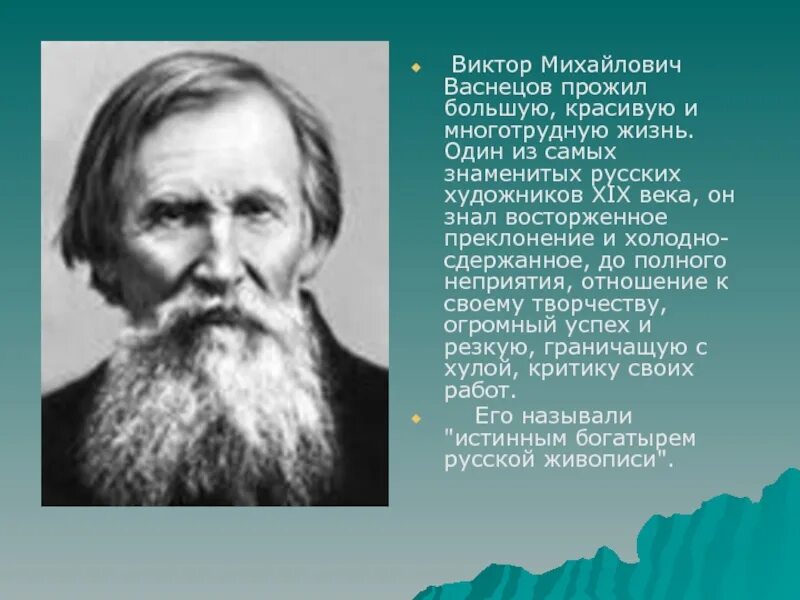 Виктор Михайлович Васнецов прожил большую, красивую и многотрудную жизнь. Один из самых знаменитых русских художников XIX века, он знал восторженное преклонение и холодно-сдержанное, до полного неприятия, отношение к своему творчеству, огромный успех и резкую, граничащую с хулой, критику своих работ.

Его называли "истинным богатырем русской живописи".